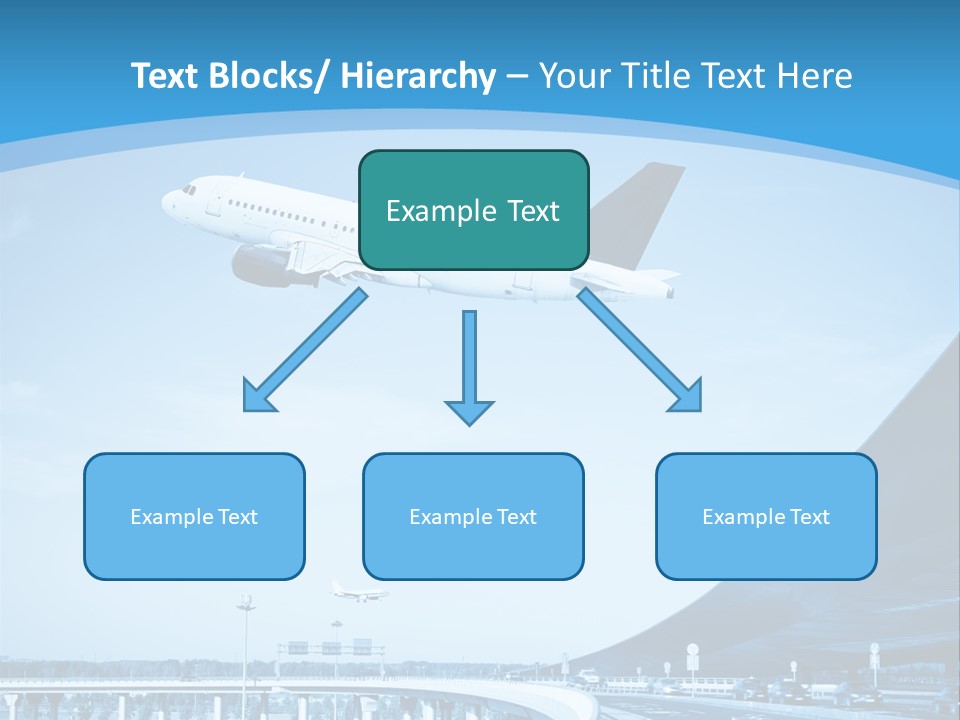 Text Blocks/ Hierarchy – Your Title Text Here

Example Text

Example Text

Example Text

Example Text